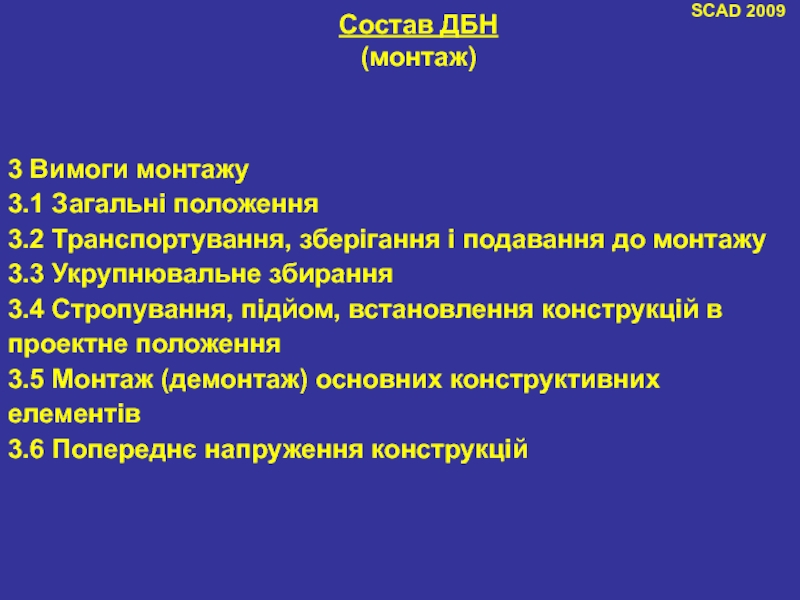 SCAD 2009

Состав ДБН
(монтаж)

3 Вимоги монтажу
3.1 Загальні положення
3.2 Транспортування, зберігання і подавання до монтажу
3.3 Укрупнювальне збирання
3.4 Стропування, підйом, встановлення конструкцій в проектне положення
3.5 Монтаж (демонтаж) основних конструктивних елементів
3.6 Попереднє напруження конструкцій